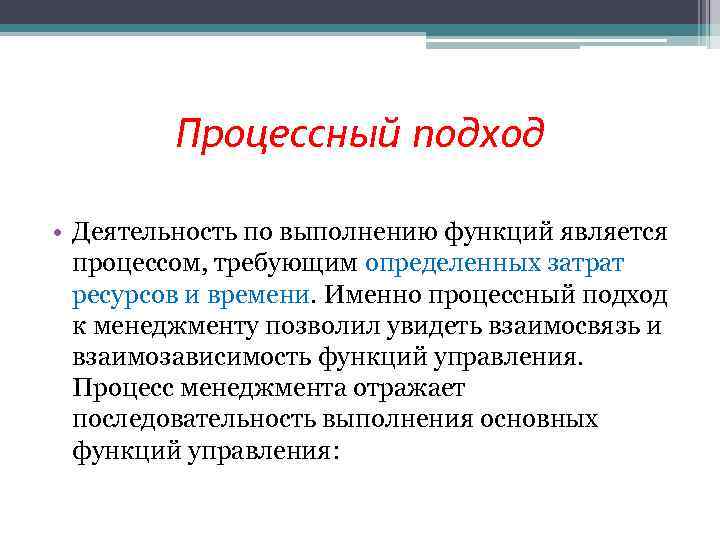 Процессный подход

• Деятельность по выполнению функций является процессом, требующим определенных затрат ресурсов и времени. Именно процессный подход к менеджменту позволил увидеть взаимосвязь и взаимозависимость функций управления. Процесс менеджмента отражает последовательность выполнения основных функций управления: